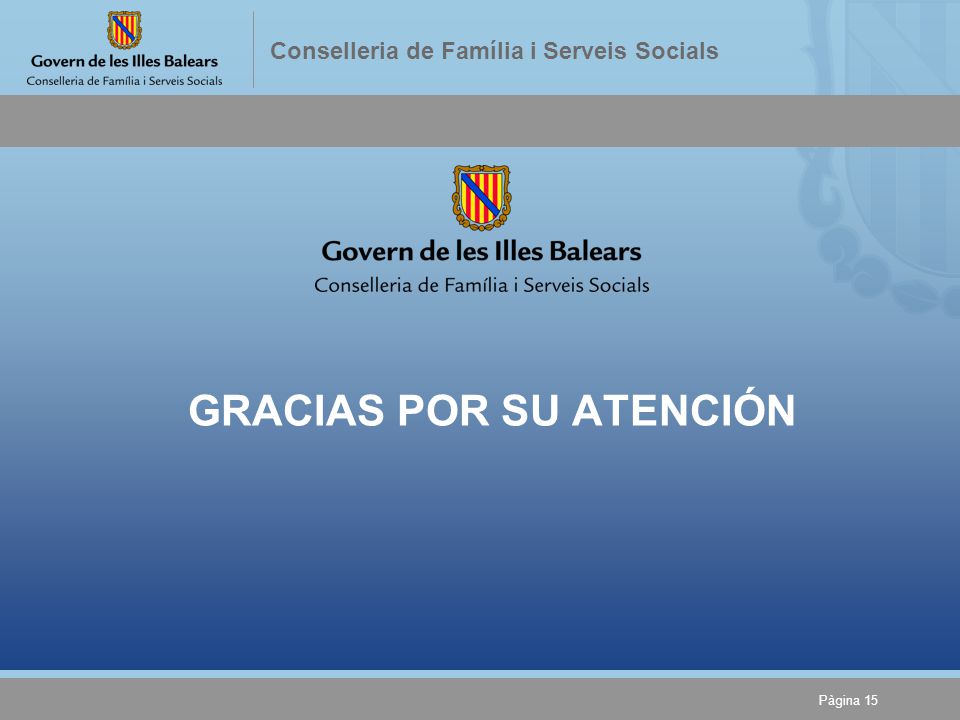 Govern de les Illes Balears
Conselleria de Família i Serveis Socials

Conselleria de Família i Serveis Socials

Govern de les Illes Balears
Conselleria de Família i Serveis Socials

GRACIAS POR SU ATENCIÓN

Página 15